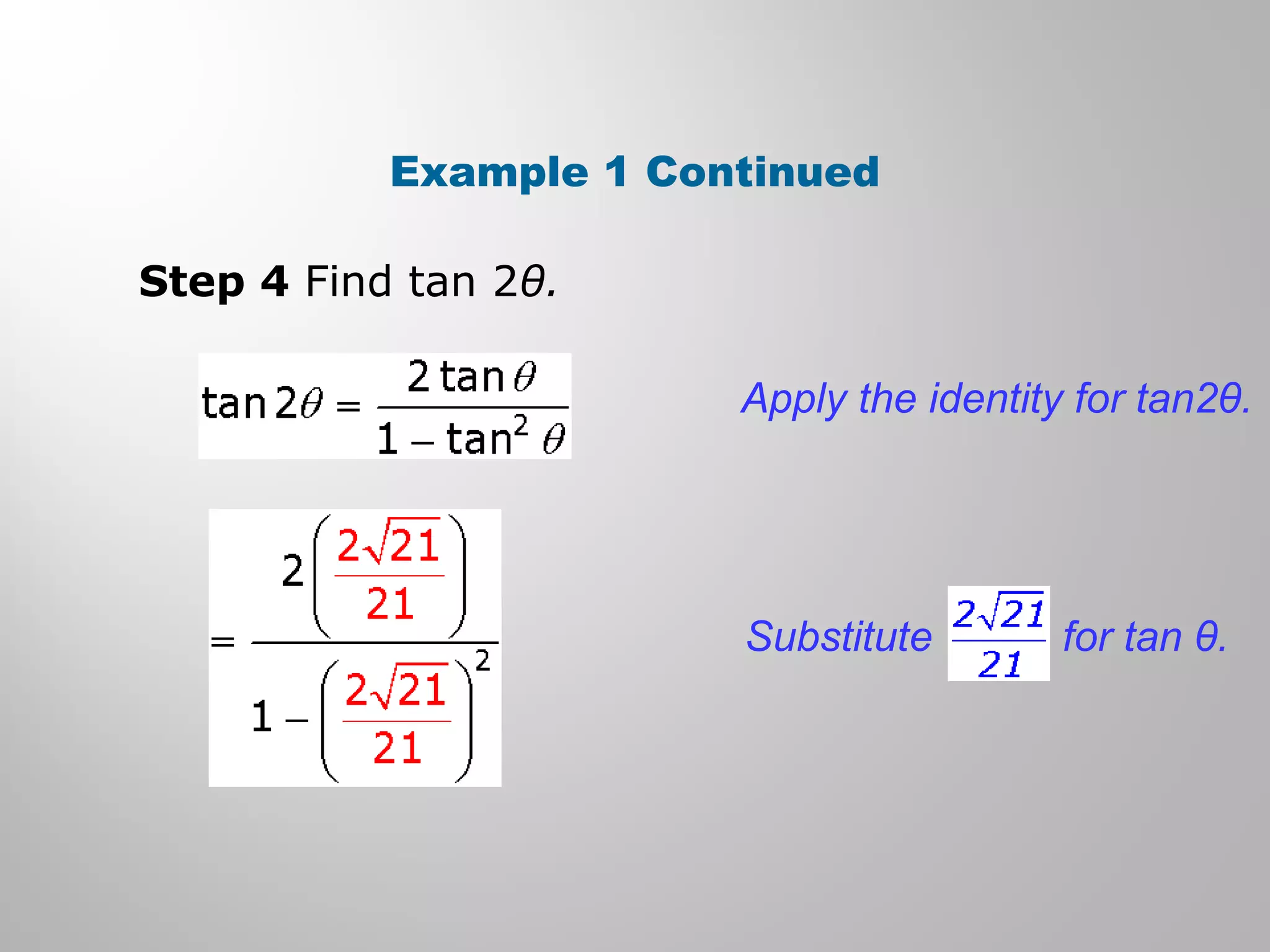 Example 1 Continued

Step 4 Find tan 2θ.

$\tan 2\theta = \frac{2\tan\theta}{1-\tan^2\theta}$

Apply the identity for tan2θ.

$= \frac{2\left(\frac{2\sqrt{21}}{21}\right)}{1-\left(\frac{2\sqrt{21}}{21}\right)^2}$

Substitute $\frac{2\sqrt{21}}{21}$ for tan θ.